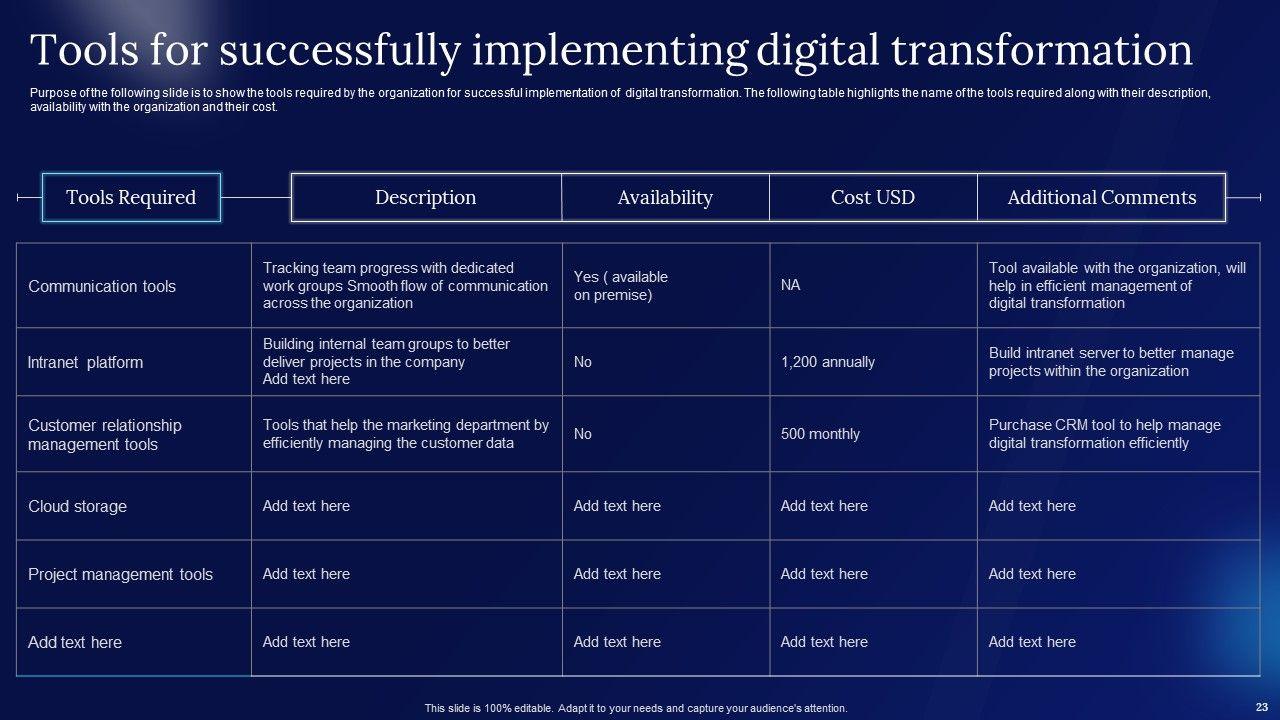 Tools for successfully implementing digital transformation

Purpose of the following slide is to show the tools required by the organization for successful implementation of digital transformation. The following table highlights the name of the tools required along with their description, availability with the organization and their cost.

| Tools Required | Description | Availability | Cost USD | Additional Comments |
|---|---|---|---|---|
| Communication tools | Tracking team progress with dedicated work groups Smooth flow of communication across the organization | Yes ( available on premise) | NA | Tool available with the organization, will help in efficient management of digital transformation |
| Intranet platform | Building internal team groups to better deliver projects in the company Add text here | No | 1,200 annually | Build intranet server to better manage projects within the organization |
| Customer relationship management tools | Tools that help the marketing department by efficiently managing the customer data | No | 500 monthly | Purchase CRM tool to help manage digital transformation efficiently |
| Cloud storage | Add text here | Add text here | Add text here | Add text here |
| Project management tools | Add text here | Add text here | Add text here | Add text here |
| Add text here | Add text here | Add text here | Add text here | Add text here |

This slide is 100% editable. Adapt it to your needs and capture your audience's attention.

23